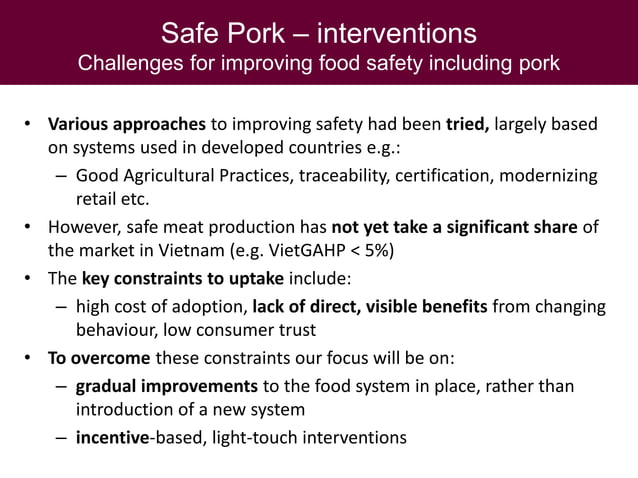 Safe Pork – interventions
Challenges for improving food safety including pork

• Various approaches to improving safety had been tried, largely based on systems used in developed countries e.g.:
– Good Agricultural Practices, traceability, certification, modernizing retail etc.
• However, safe meat production has not yet take a significant share of the market in Vietnam (e.g. VietGAHP < 5%)
• The key constraints to uptake include:
– high cost of adoption, lack of direct, visible benefits from changing behaviour, low consumer trust
• To overcome these constraints our focus will be on:
– gradual improvements to the food system in place, rather than introduction of a new system
– incentive-based, light-touch interventions